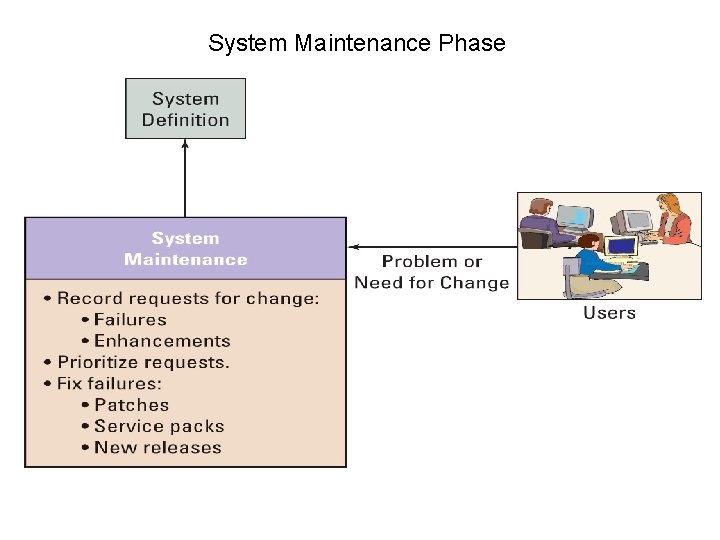 System Maintenance Phase

System Definition

System Maintenance

• Record requests for change:
• Failures
• Enhancements
• Prioritize requests.
• Fix failures:
• Patches
• Service packs
• New releases

Problem or Need for Change

Users